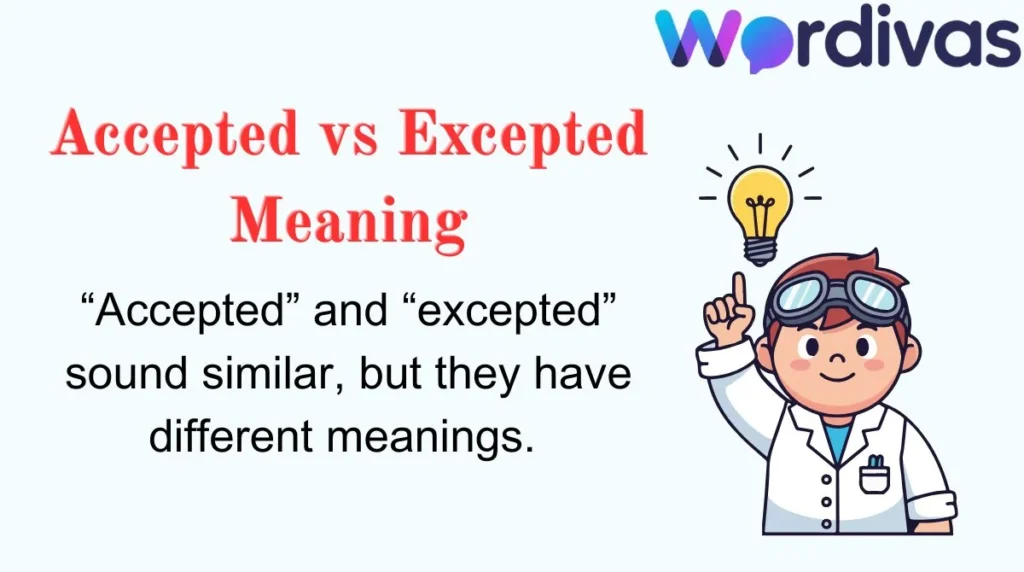 Wordivas

Accepted vs Excepted Meaning

“Accepted” and “excepted” sound similar, but they have different meanings.